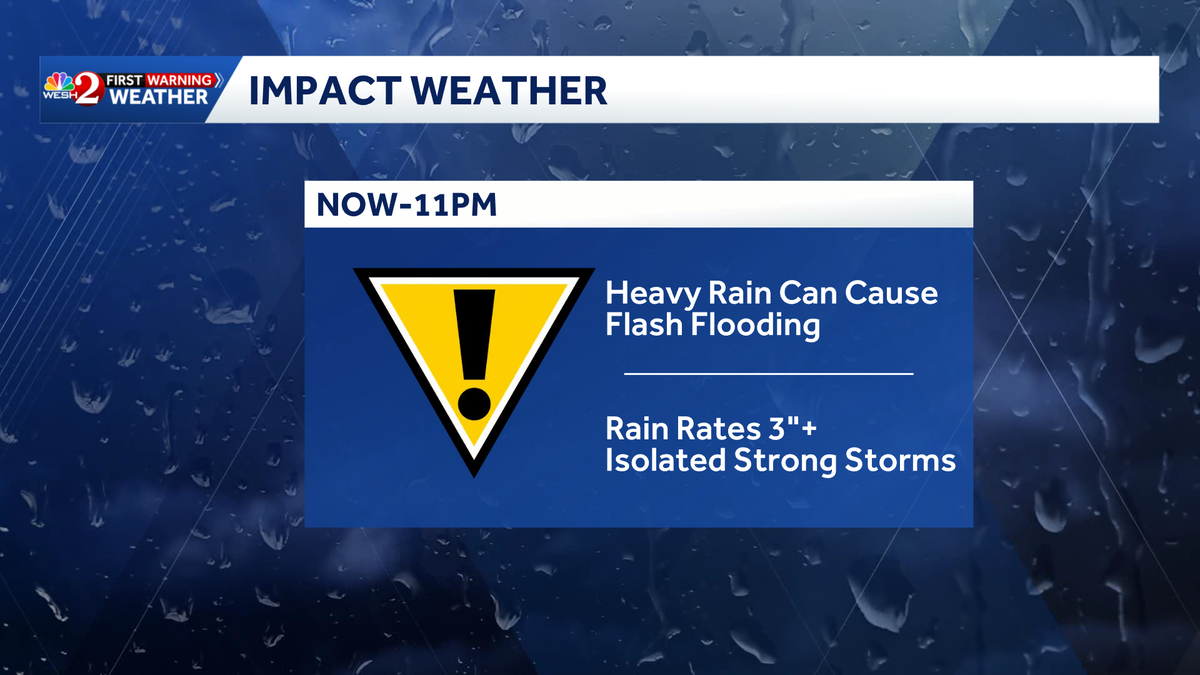 WESH 2 FIRST WARNING WEATHER

IMPACT WEATHER

NOW-11PM

Heavy Rain Can Cause Flash Flooding

Rain Rates 3"+
Isolated Strong Storms